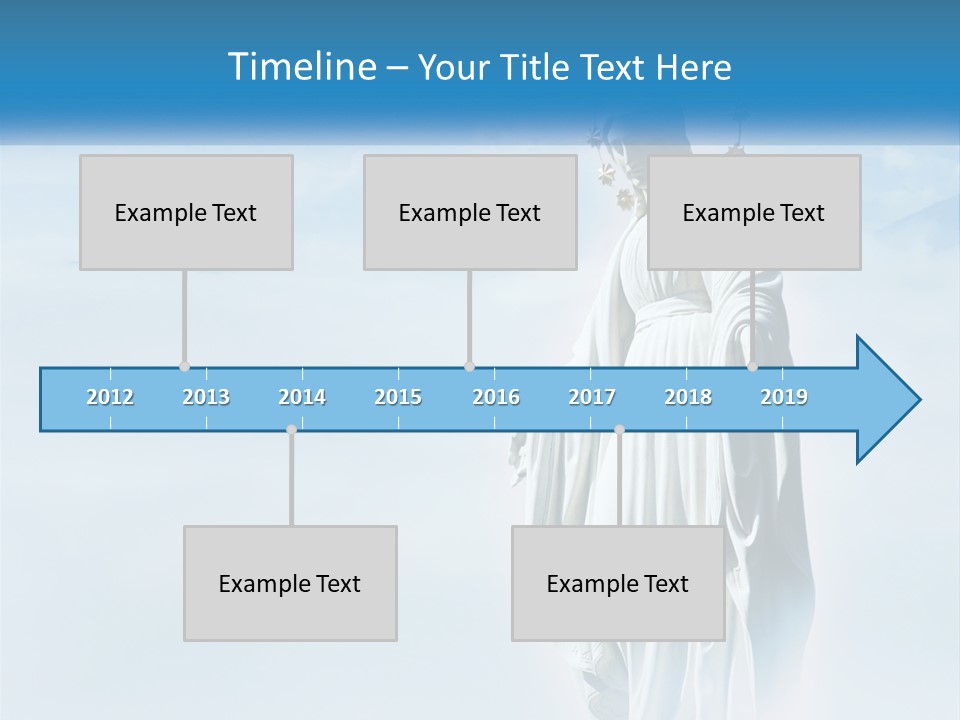 Timeline – Your Title Text Here

Example Text

Example Text

Example Text

2012 2013 2014 2015 2016 2017 2018 2019

Example Text

Example Text